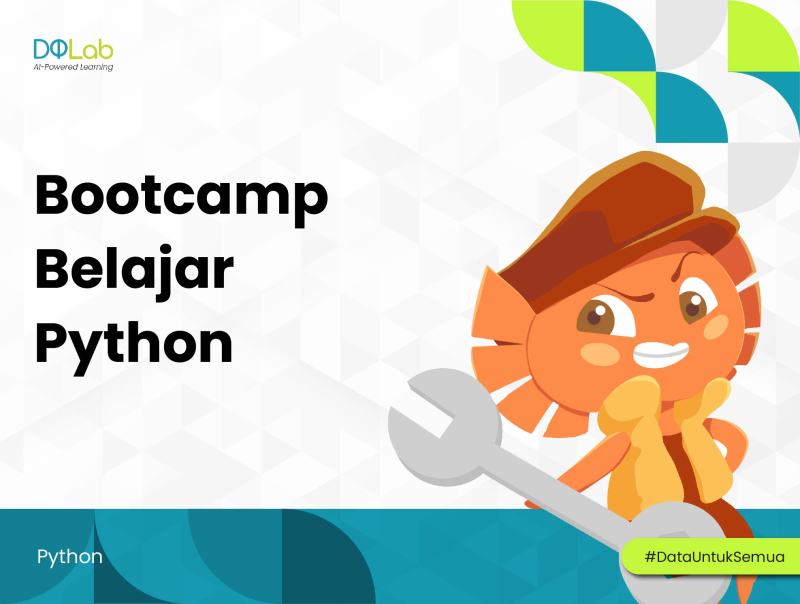 DQLab
AI-Powered Learning

Bootcamp Belajar Python

Python

#DataUntukSemua